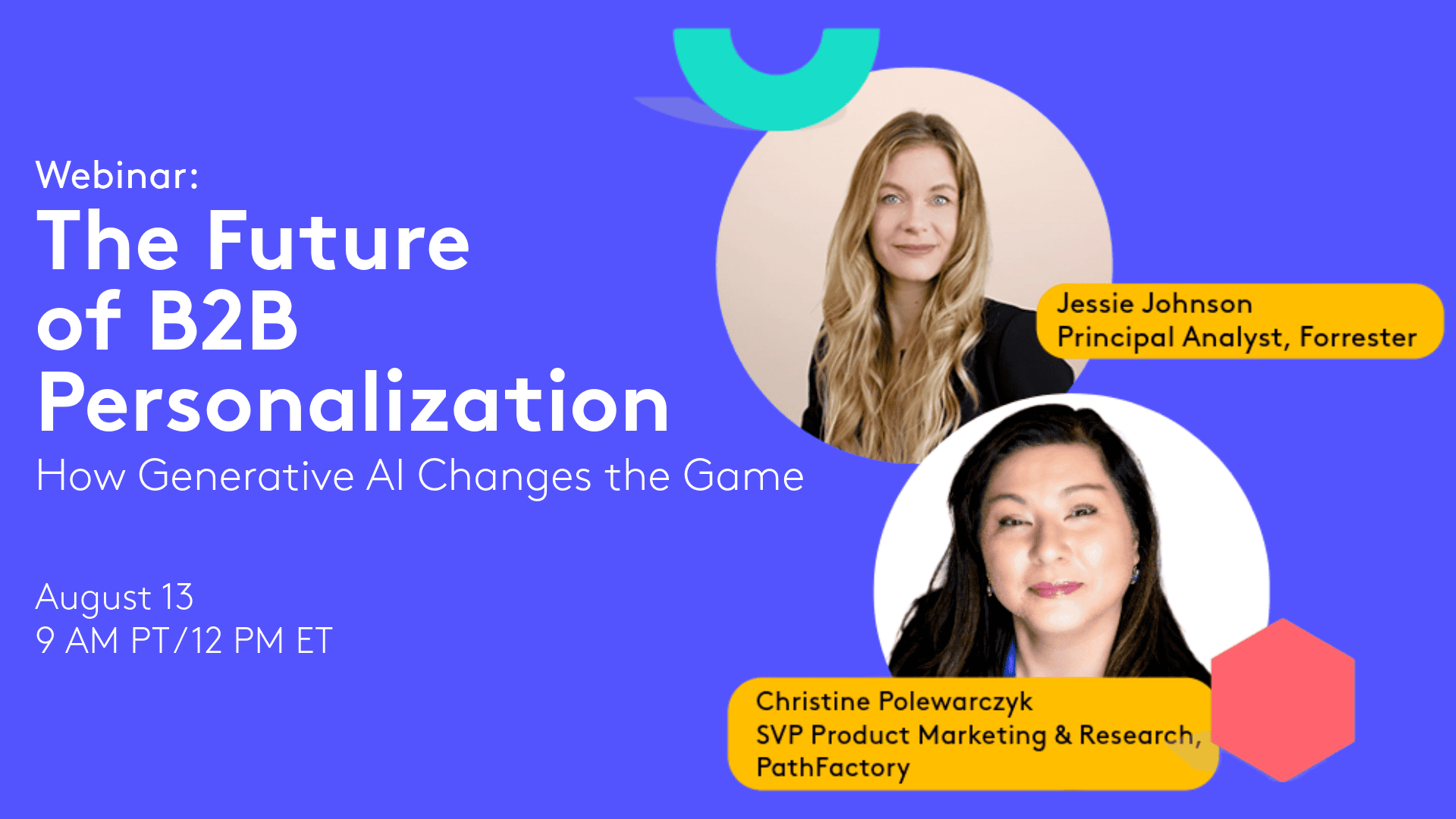 Webinar:
The Future of B2B Personalization
How Generative AI Changes the Game

August 13
9 AM PT/12 PM ET

Jessie Johnson
Principal Analyst, Forrester

Christine Polewarczyk
SVP Product Marketing & Research, PathFactory